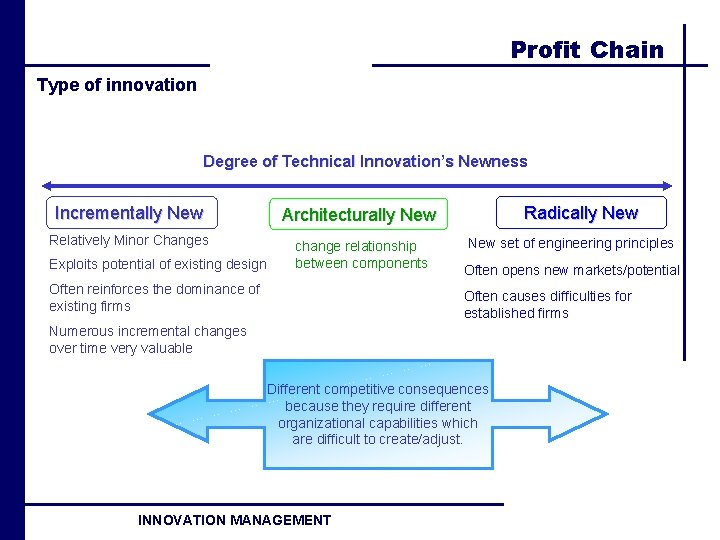 Profit Chain

Type of innovation

Degree of Technical Innovation's Newness

Incrementally New

Relatively Minor Changes

Exploits potential of existing design

Often reinforces the dominance of existing firms

Numerous incremental changes over time very valuable

Architecturally New

change relationship between components

Radically New

New set of engineering principles

Often opens new markets/potential

Often causes difficulties for established firms

Different competitive consequences because they require different organizational capabilities which are difficult to create/adjust.

INNOVATION MANAGEMENT